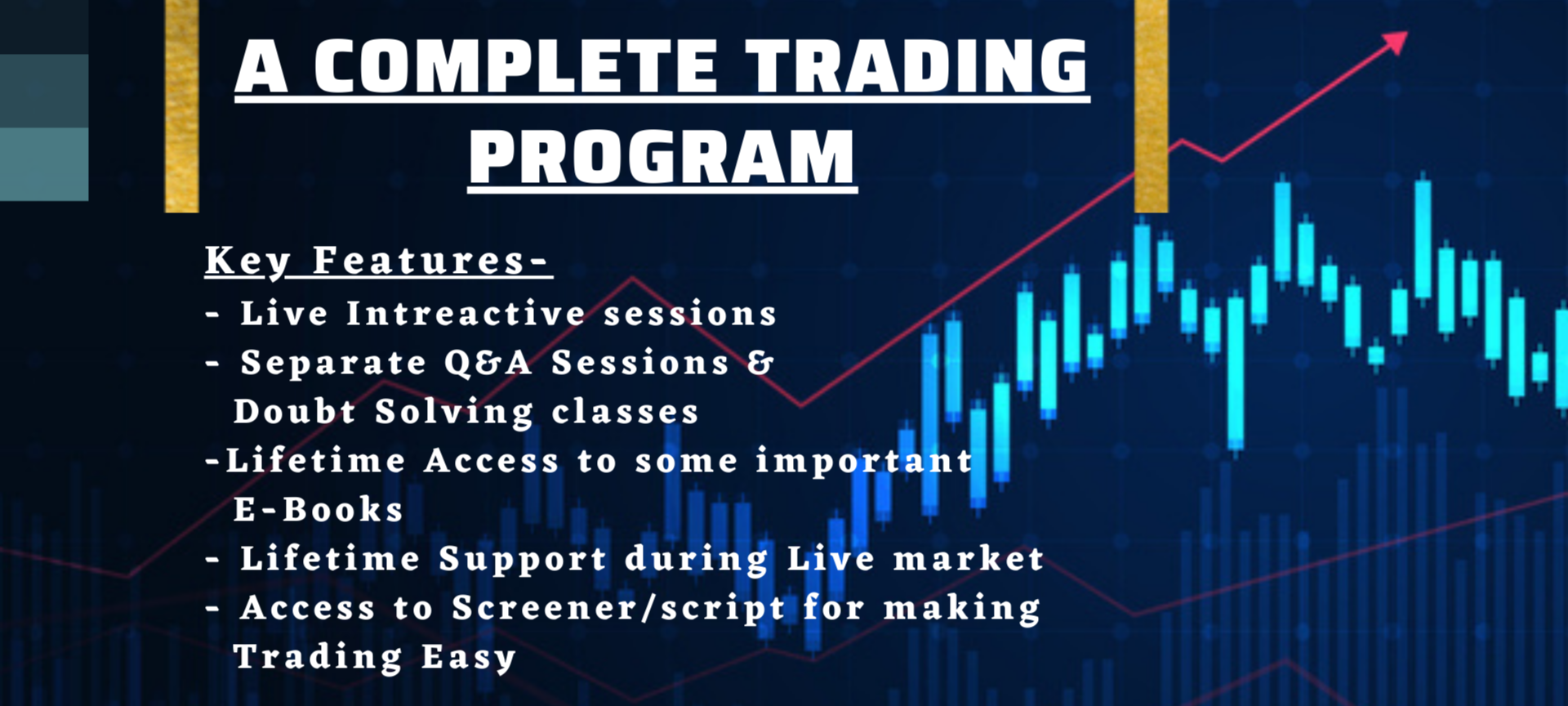 A COMPLETE TRADING PROGRAM

Key Features-
- Live Intreactive sessions
- Separate Q&A Sessions & Doubt Solving classes
-Lifetime Access to some important E-Books
- Lifetime Support during Live market
- Access to Screener/script for making Trading Easy